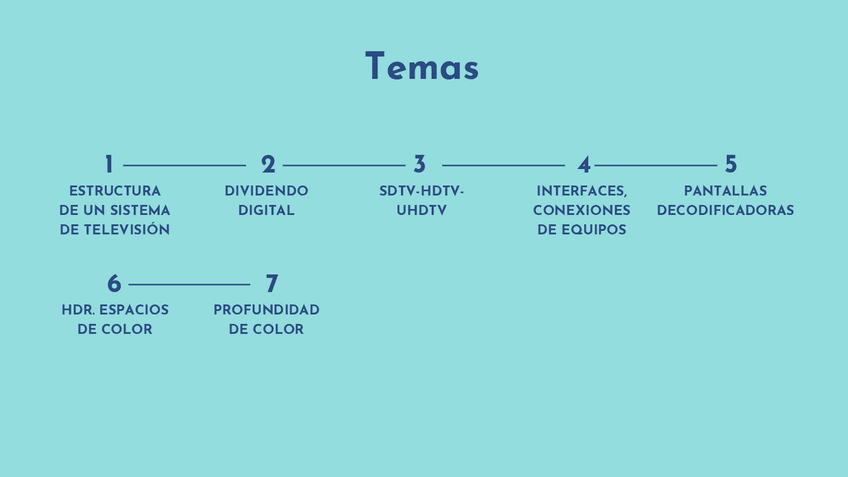 Temas

1
ESTRUCTURA DE UN SISTEMA DE TELEVISIÓN

2
DIVIDENDO DIGITAL

3
SDTV-HDTV-UHDTV

4
INTERFACES, CONEXIONES DE EQUIPOS

5
PANTALLAS DECODIFICADORAS

6
HDR. ESPACIOS DE COLOR

7
PROFUNDIDAD DE COLOR